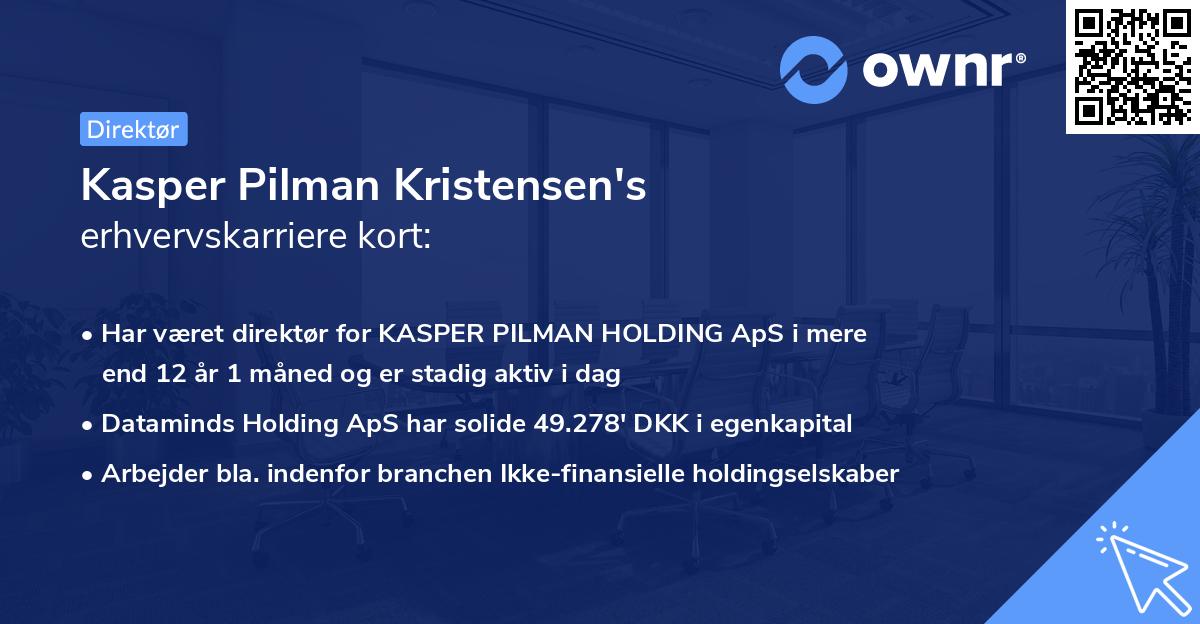 ownr®

Direktør

Kasper Pilman Kristensen's erhvervskarriere kort:

• Har været direktør for KASPER PILMAN HOLDING ApS i mere end 12 år 1 måned og er stadig aktiv i dag
• Dataminds Holding ApS har solide 49.278' DKK i egenkapital
• Arbejder bla. indenfor branchen Ikke-finansielle holdingselskaber